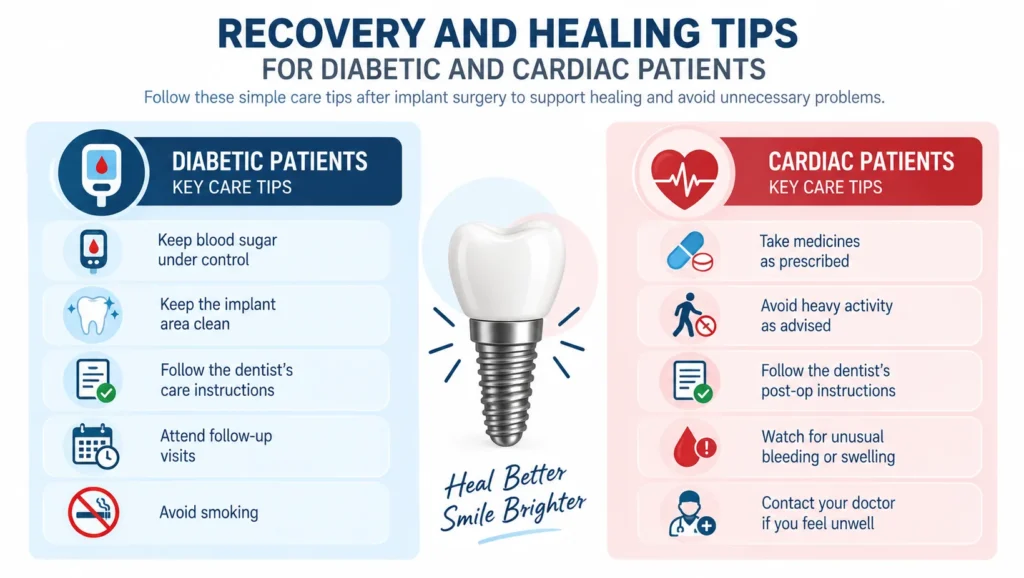 RECOVERY AND HEALING TIPS
FOR DIABETIC AND CARDIAC PATIENTS

Follow these simple care tips after implant surgery to support healing and avoid unnecessary problems.

DIABETIC PATIENTS
KEY CARE TIPS

Keep blood sugar under control

Keep the implant area clean

Follow the dentist's care instructions

Attend follow-up visits

Avoid smoking

Heal Better
Smile Brighter

CARDIAC PATIENTS
KEY CARE TIPS

Take medicines as prescribed

Avoid heavy activity as advised

Follow the dentist's post-op instructions

Watch for unusual bleeding or swelling

Contact your doctor if you feel unwell